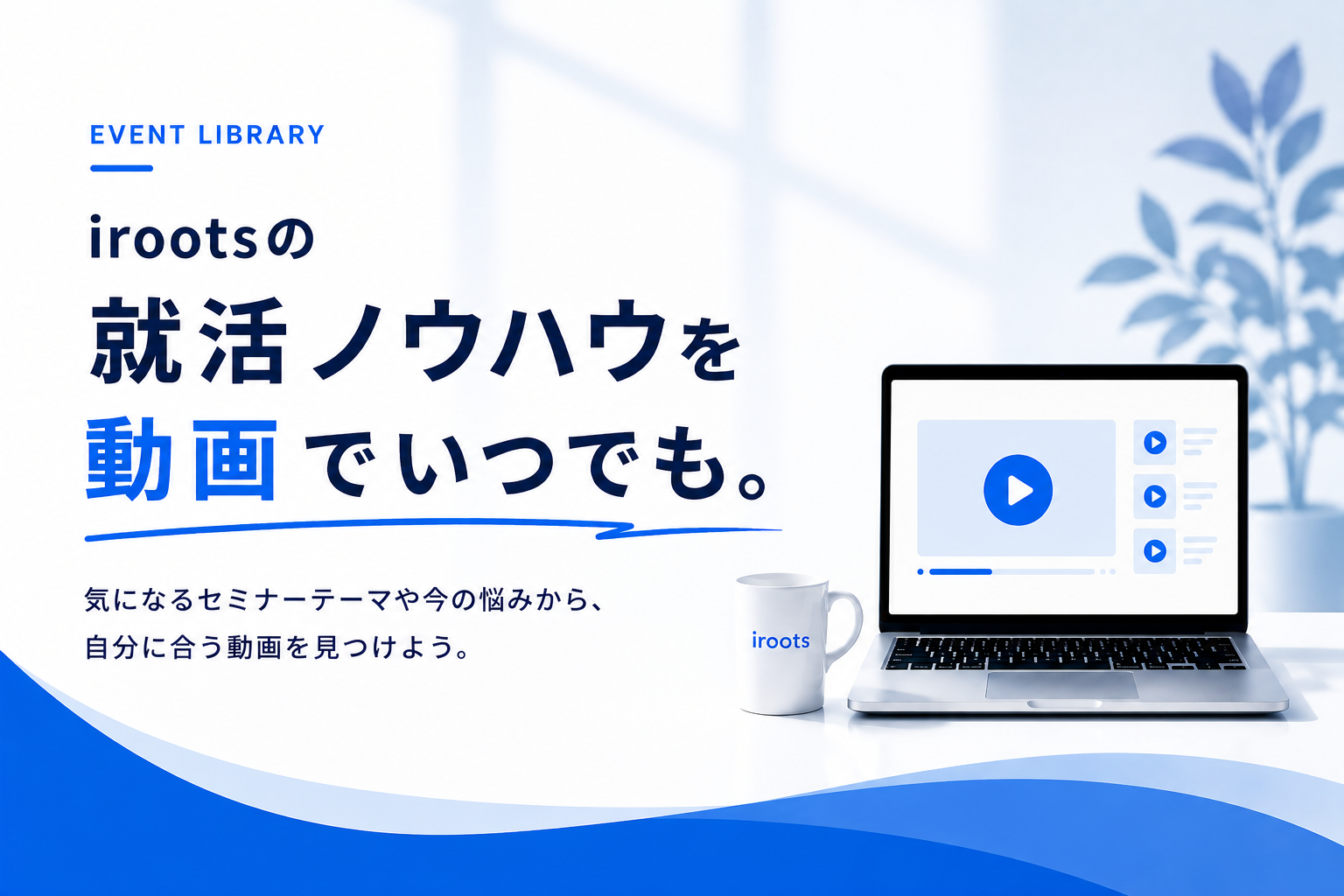 EVENT LIBRARY

irootsの
就活ノウハウを
動画でいつでも。

気になるセミナーテーマや今の悩みから、
自分に合う動画を見つけよう。

iroots